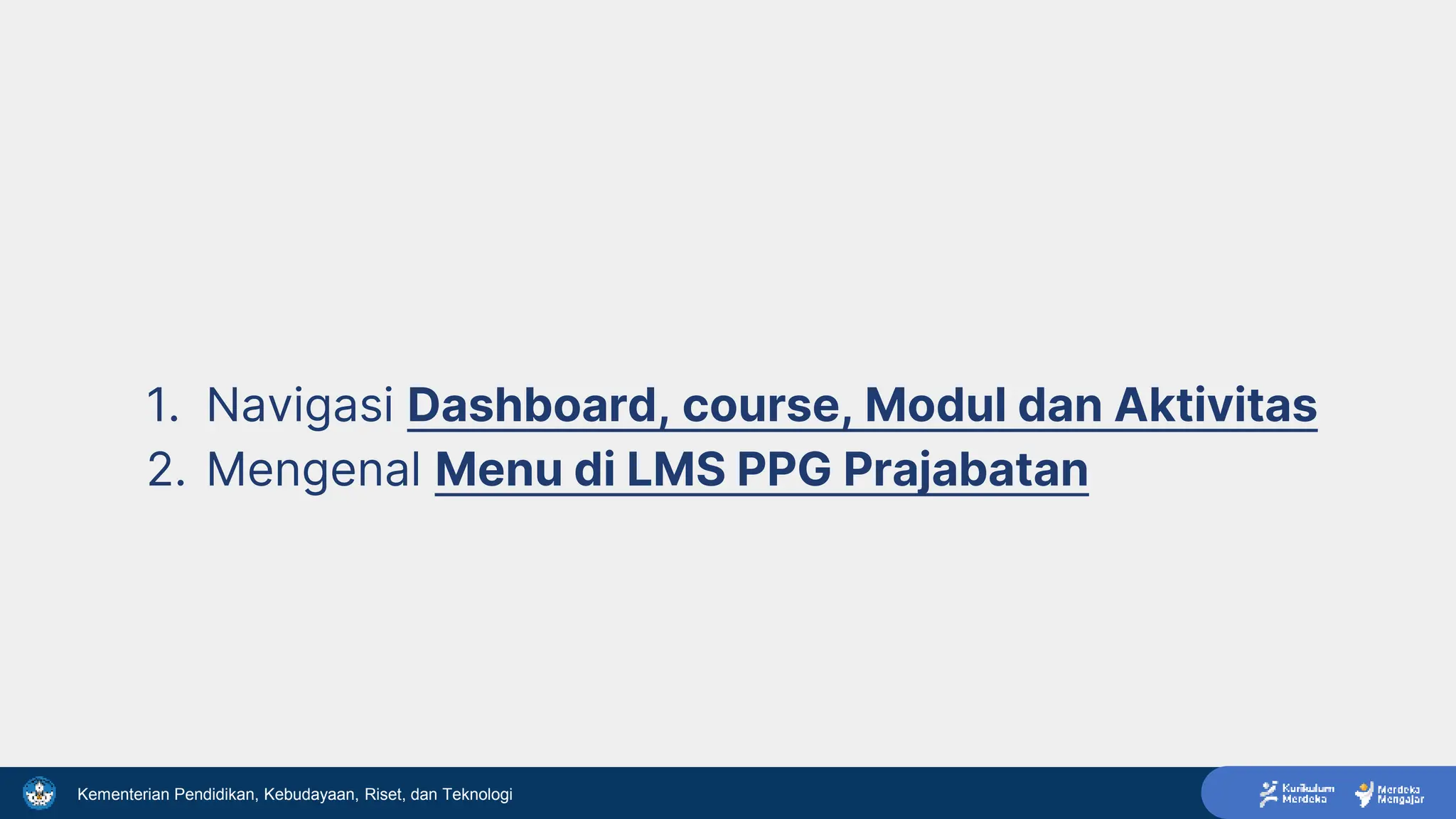 1. Navigasi Dashboard, course, Modul dan Aktivitas
2. Mengenal Menu di LMS PPG Prajabatan

Kementerian Pendidikan, Kebudayaan, Riset, dan Teknologi

Kurikulum Merdeka

Merdeka Mengajar